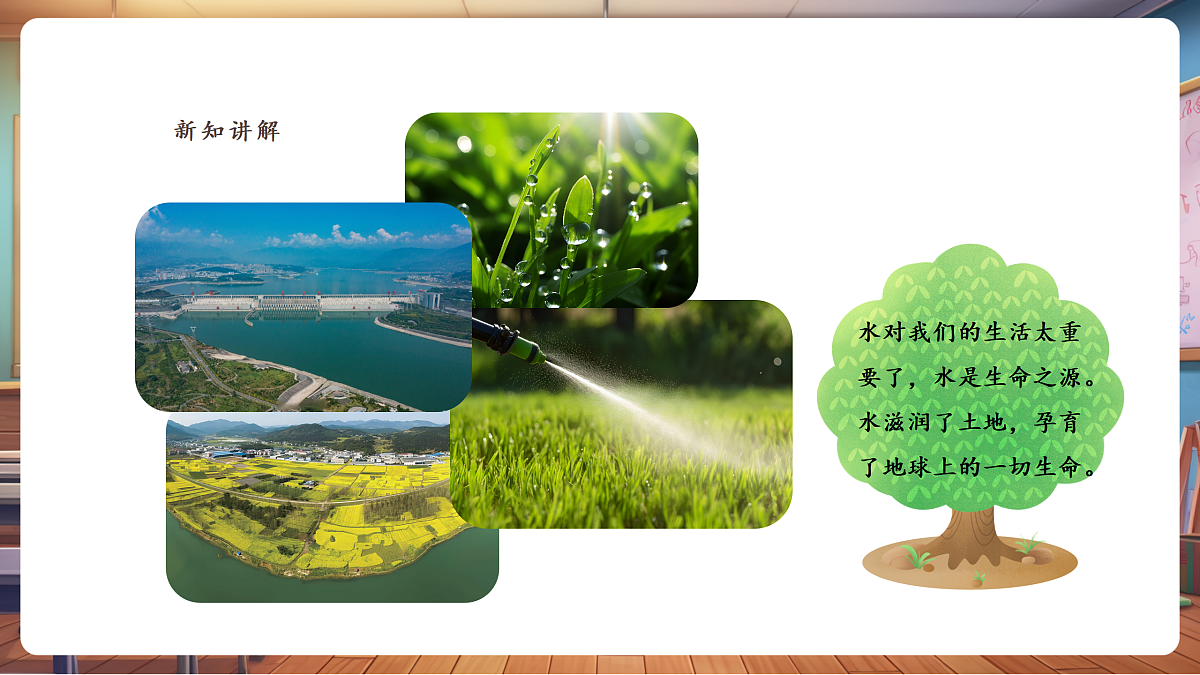 新知讲解

水对我们的生活太重要了，水是生命之源。水滋润了土地，孕育了地球上的一切生命。